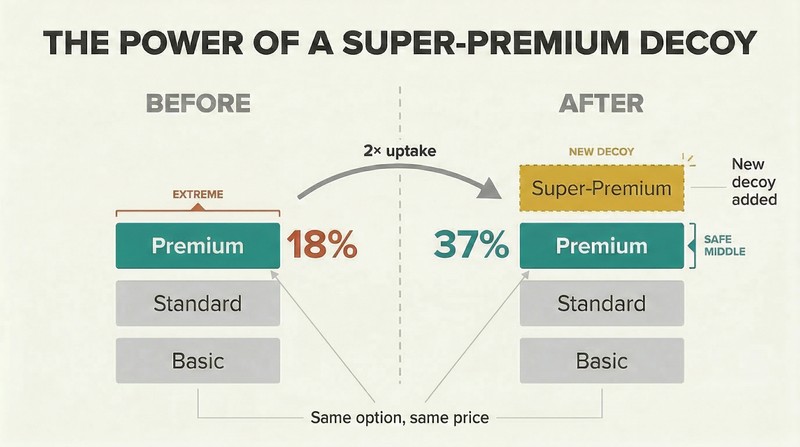 THE POWER OF A SUPER-PREMIUM DECOY

BEFORE

EXTREME

Premium 18%

Standard

Basic

2× uptake

AFTER

NEW DECOY

Super-Premium

New decoy added

37% Premium

SAFE MIDDLE

Standard

Basic

Same option, same price